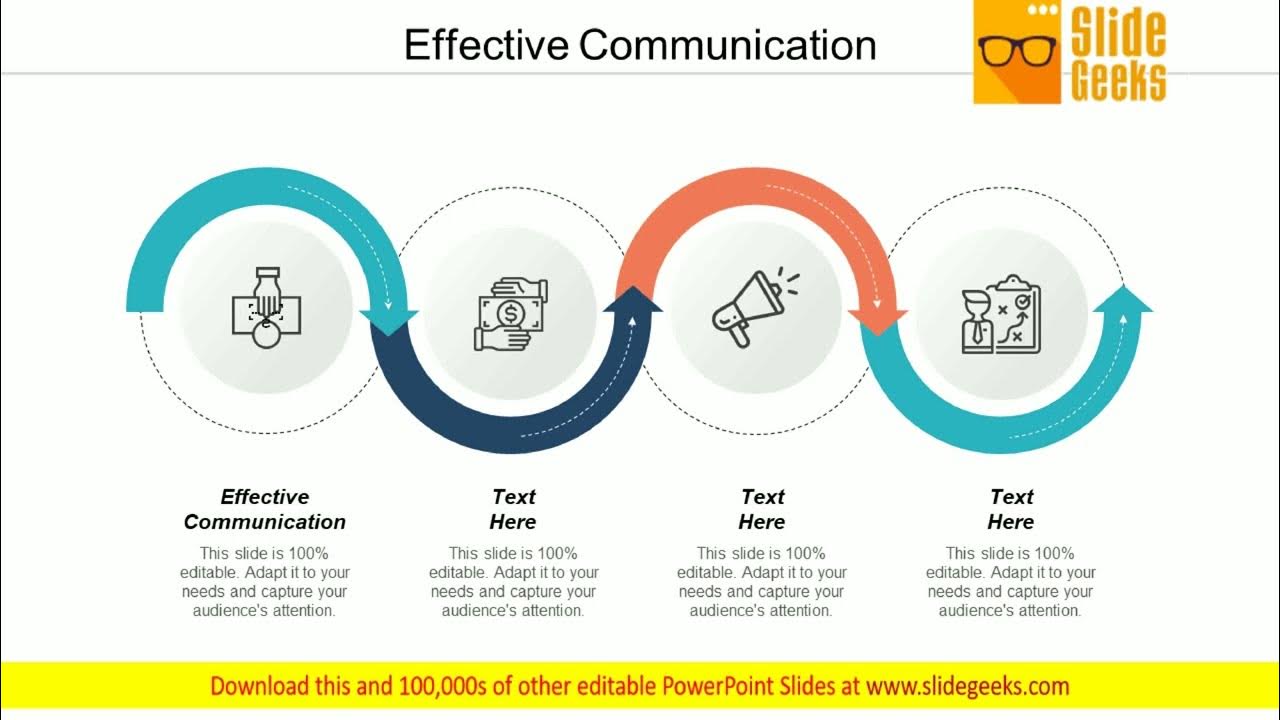 Effective Communication

Slide Geeks

Effective Communication
This slide is 100% editable. Adapt it to your needs and capture your audience's attention.

Text Here
This slide is 100% editable. Adapt it to your needs and capture your audience's attention.

Text Here
This slide is 100% editable. Adapt it to your needs and capture your audience's attention.

Text Here
This slide is 100% editable. Adapt it to your needs and capture your audience's attention.

Download this and 100,000s of other editable PowerPoint Slides at www.slidegeeks.com